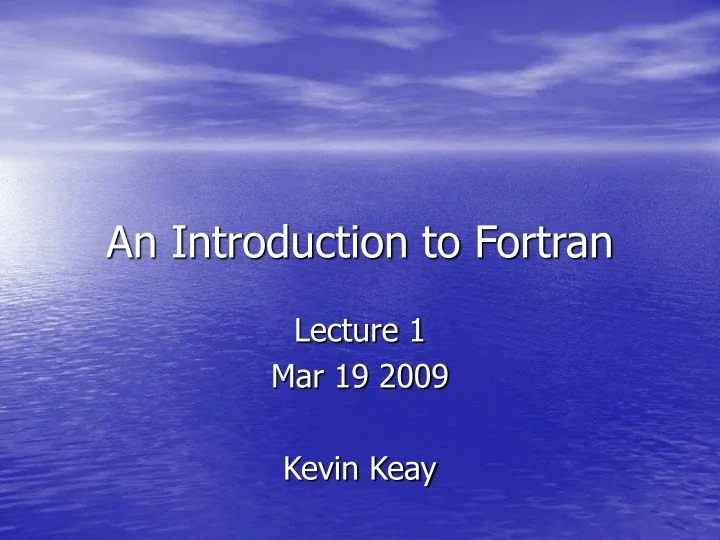 An Introduction to Fortran

Lecture 1
Mar 19 2009

Kevin Keay